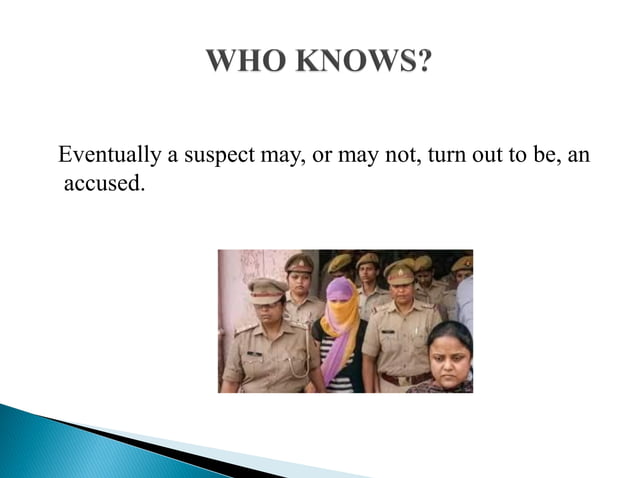 WHO KNOWS?

Eventually a suspect may, or may not, turn out to be, an accused.